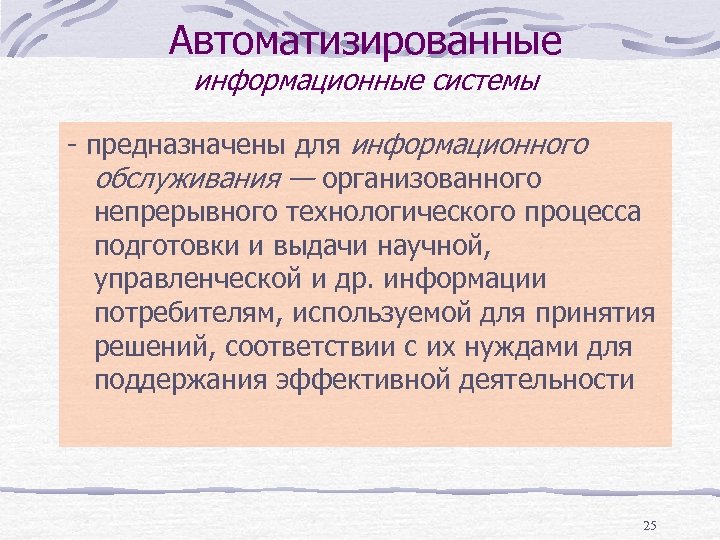 Автоматизированные
информационные системы

- предназначены для информационного обслуживания — организованного непрерывного технологического процесса подготовки и выдачи научной, управленческой и др. информации потребителям, используемой для принятия решений, соответствии с их нуждами для поддержания эффективной деятельности

25